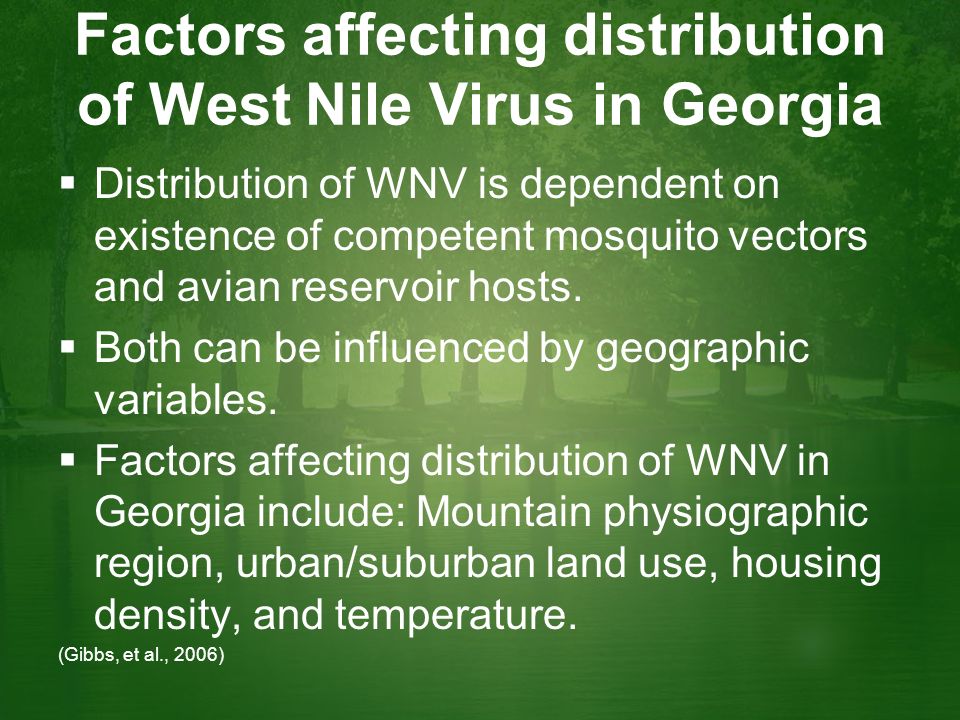 Factors affecting distribution of West Nile Virus in Georgia

▪ Distribution of WNV is dependent on existence of competent mosquito vectors and avian reservoir hosts.

▪ Both can be influenced by geographic variables.

▪ Factors affecting distribution of WNV in Georgia include: Mountain physiographic region, urban/suburban land use, housing density, and temperature.

(Gibbs, et al., 2006)